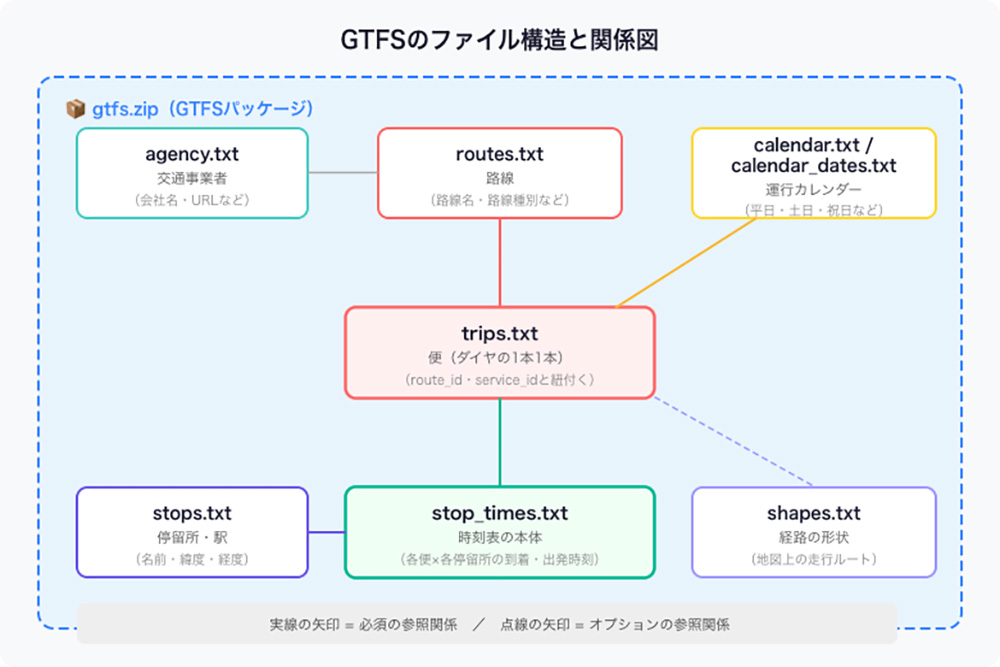 GTFSのファイル構造と関係図

📦 gtfs.zip（GTFSパッケージ）

agency.txt
交通事業者
（会社名・URLなど）

routes.txt
路線
（路線名・路線種別など）

calendar.txt / calendar_dates.txt
運行カレンダー
（平日・土日・祝日など）

trips.txt
便（ダイヤの1本1本）
（route_id・service_idと紐付く）

stops.txt
停留所・駅
（名前・緯度・経度）

stop_times.txt
時刻表の本体
（各便×各停留所の到着・出発時刻）

shapes.txt
経路の形状
（地図上の走行ルート）

実線の矢印 = 必須の参照関係　／　点線の矢印 = オプションの参照関係